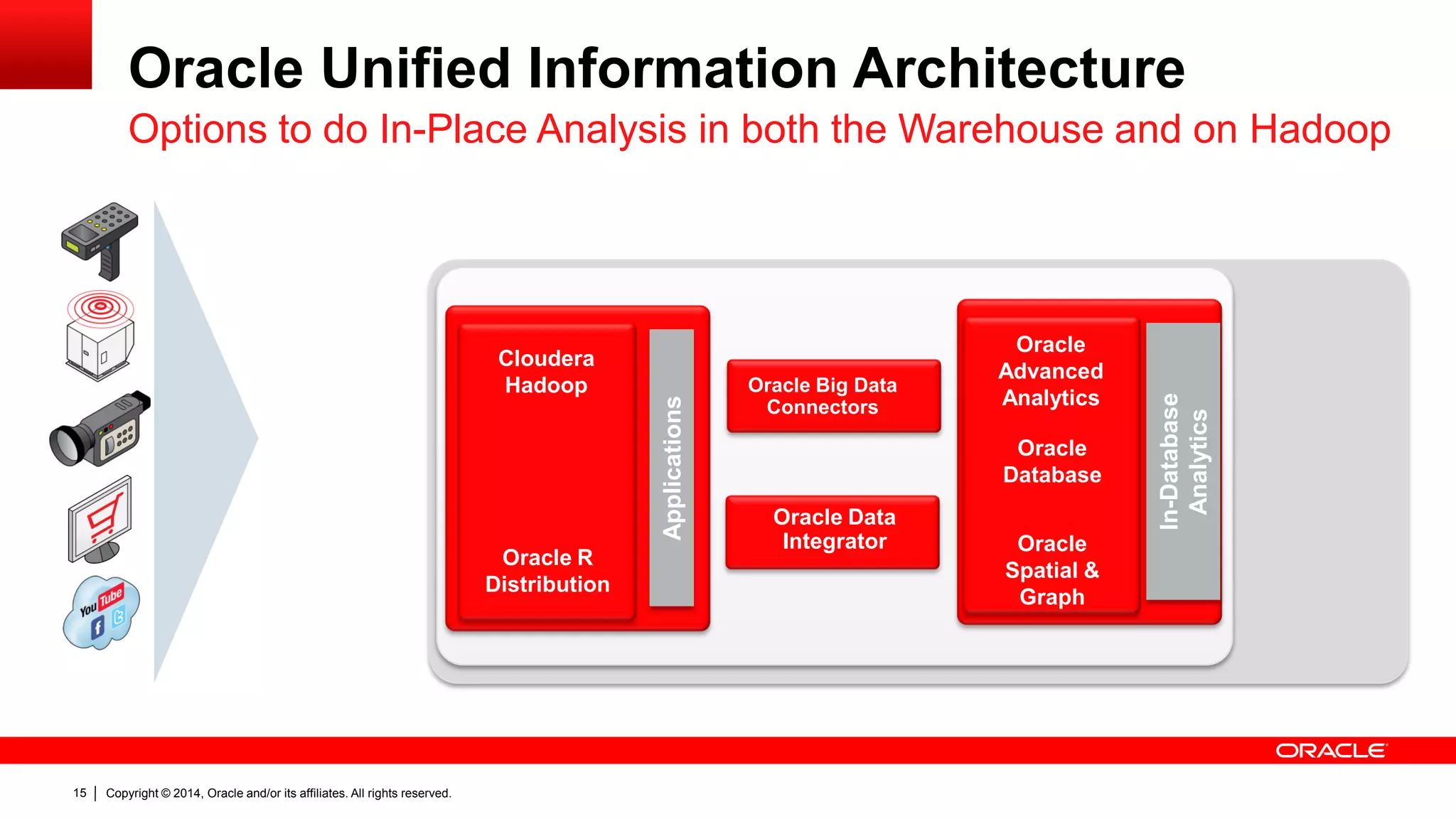 Oracle Unified Information Architecture

Options to do In-Place Analysis in both the Warehouse and on Hadoop

You Tube

Cloudera Hadoop

Oracle R Distribution

Applications

Oracle Big Data Connectors

Oracle Data Integrator

Oracle Advanced Analytics

Oracle Database

Oracle Spatial & Graph

In-Database Analytics

ORACLE

15 | Copyright © 2014, Oracle and/or its affiliates. All rights reserved.